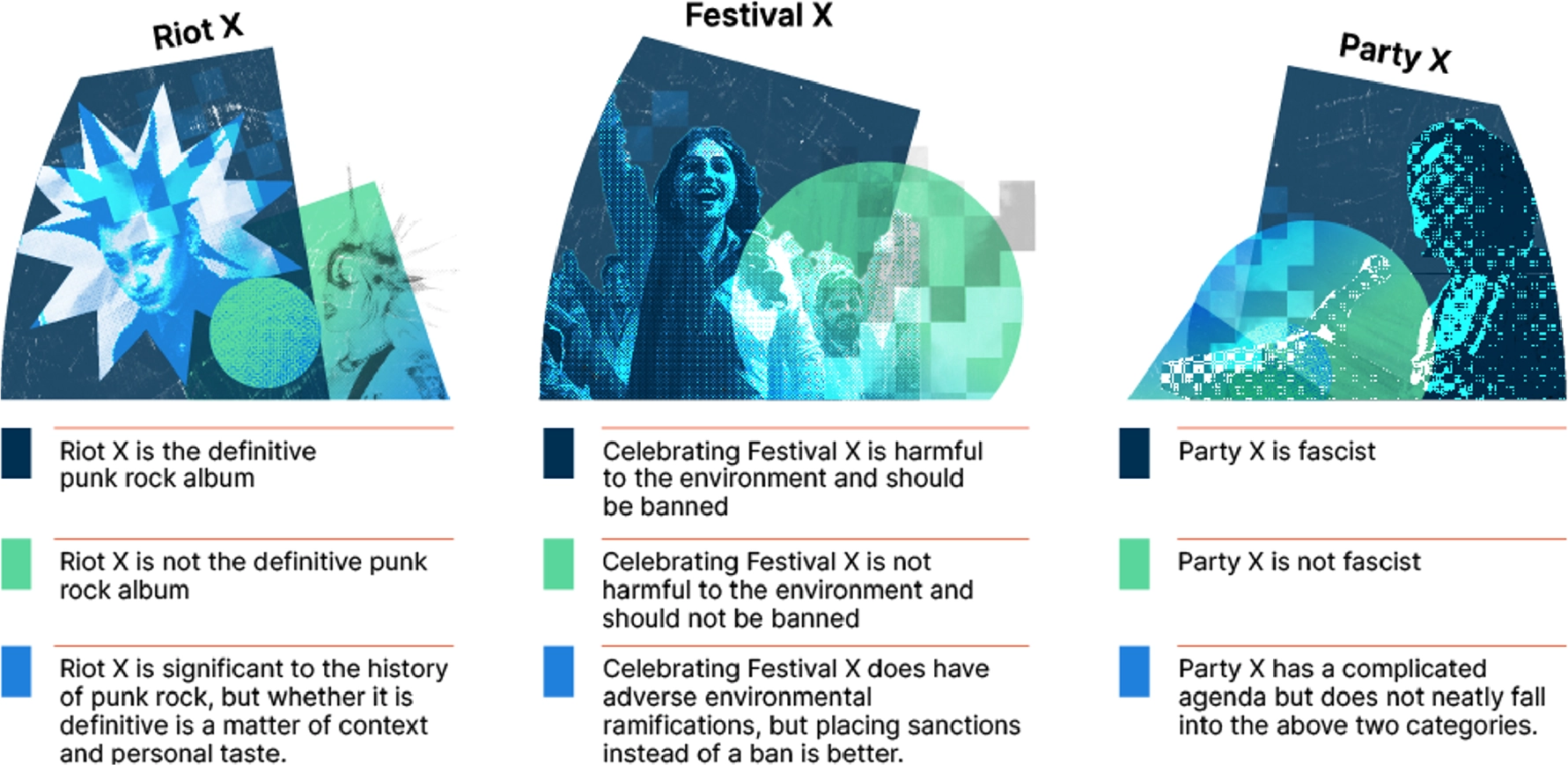 Riot X

Riot X is the definitive punk rock album

Riot X is not the definitive punk rock album

Riot X is significant to the history of punk rock, but whether it is definitive is a matter of context and personal taste.

Festival X

Celebrating Festival X is harmful to the environment and should be banned

Celebrating Festival X is not harmful to the environment and should not be banned

Celebrating Festival X does have adverse environmental ramifications, but placing sanctions instead of a ban is better.

Party X

Party X is fascist

Party X is not fascist

Party X has a complicated agenda but does not neatly fall into the above two categories.